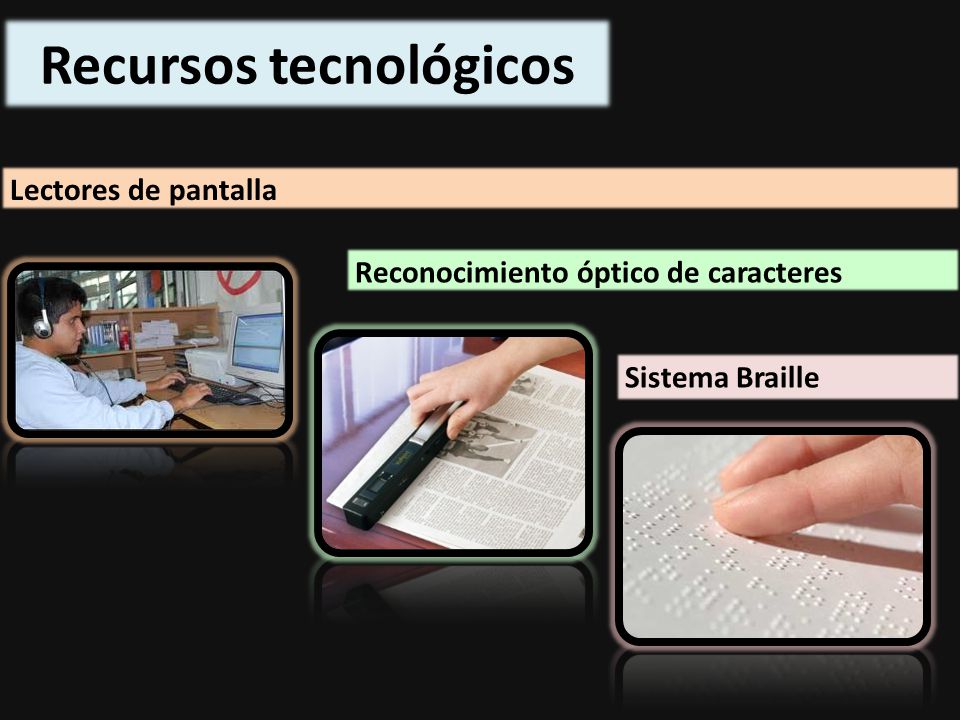 Recursos tecnológicos

Lectores de pantalla

Reconocimiento óptico de caracteres

Sistema Braille